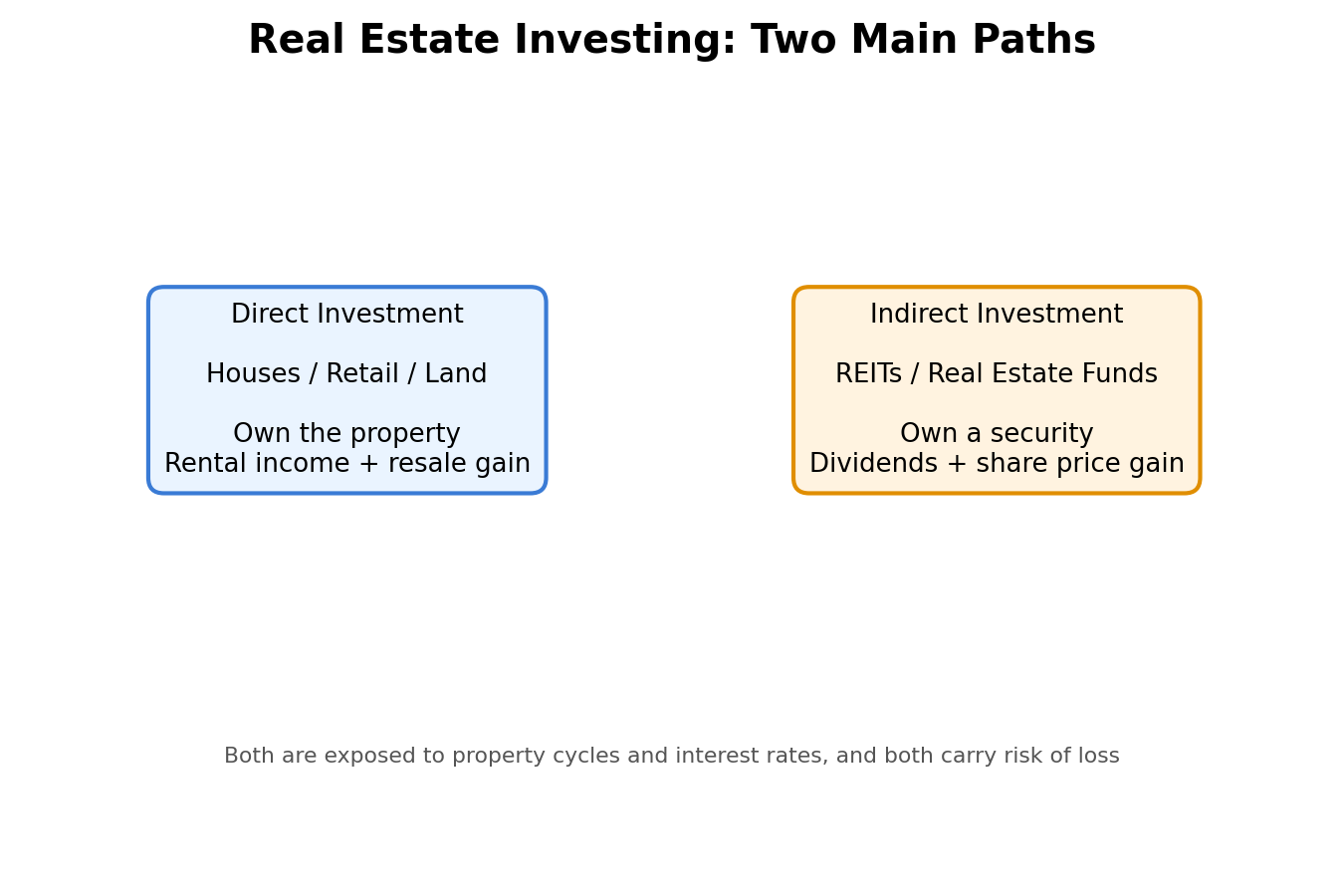 Real Estate Investing: Two Main Paths

Direct Investment

Houses / Retail / Land

Own the property
Rental income + resale gain

Indirect Investment

REITs / Real Estate Funds

Own a security
Dividends + share price gain

Both are exposed to property cycles and interest rates, and both carry risk of loss